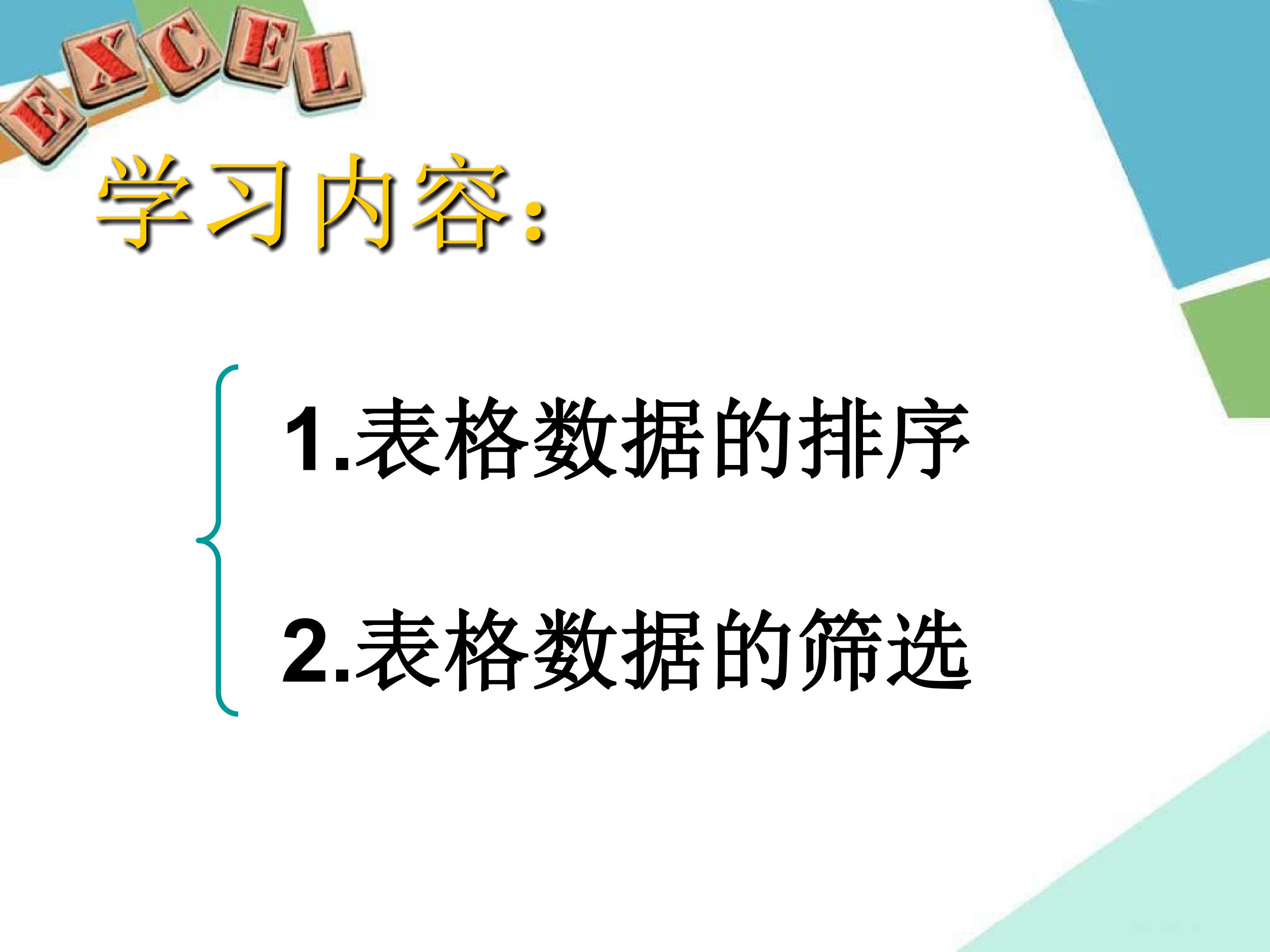 EXCEL

学习内容:

1.表格数据的排序

2.表格数据的筛选